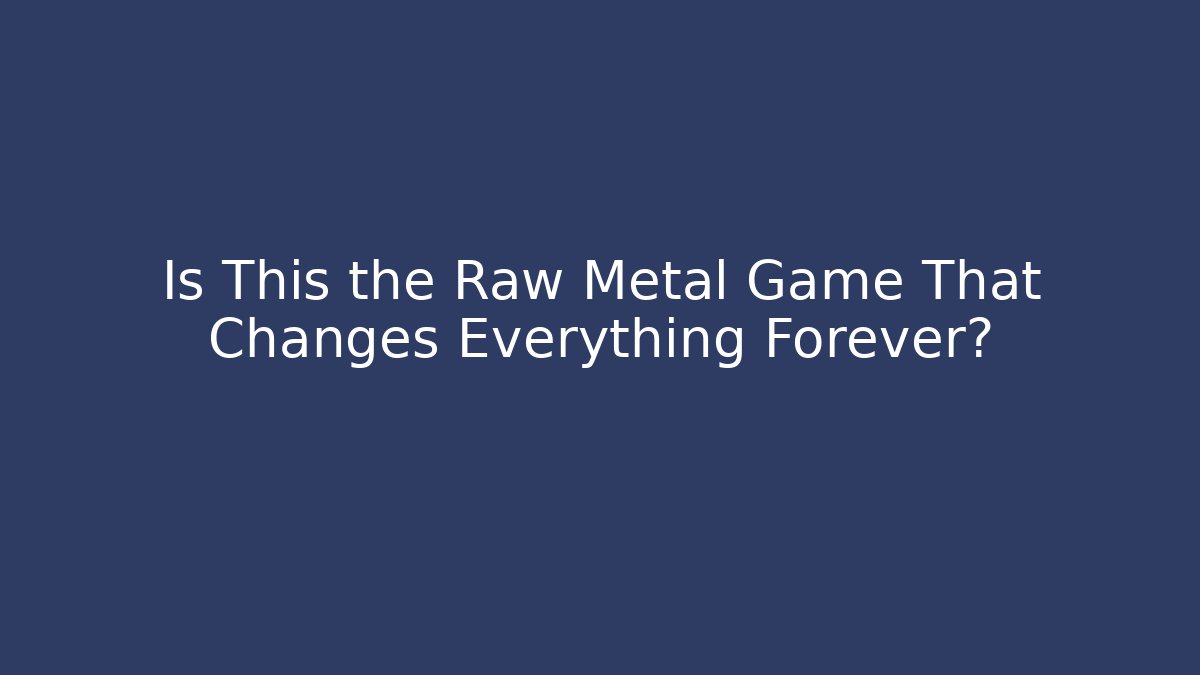 Is This the Raw Metal Game That Changes Everything Forever?